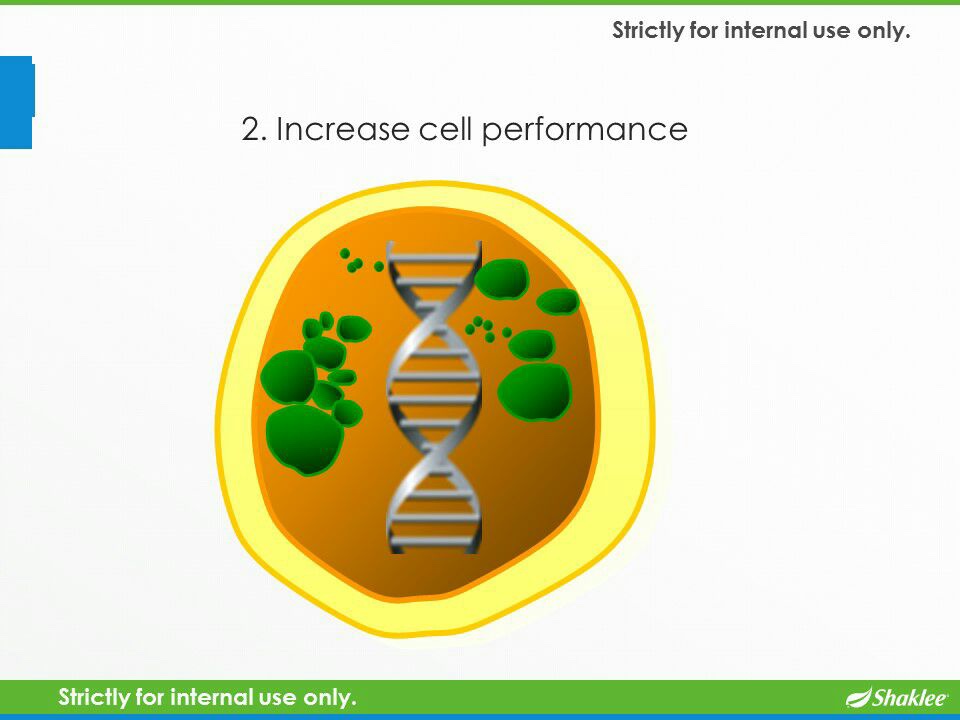 Strictly for internal use only.

2. Increase cell performance

Strictly for internal use only.

Shaklee